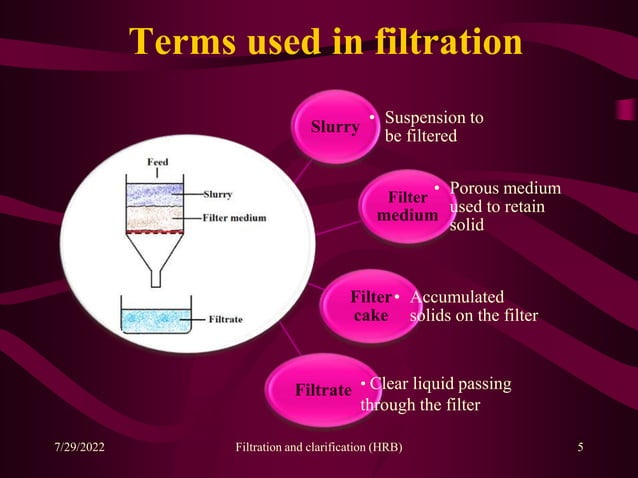 Terms used in filtration

Feed

Slurry

Filter medium

Filtrate

Slurry
• Suspension to be filtered

Filter medium
• Porous medium used to retain solid

Filter cake
• Accumulated solids on the filter

Filtrate
• Clear liquid passing through the filter

7/29/2022
Filtration and clarification (HRB)
5